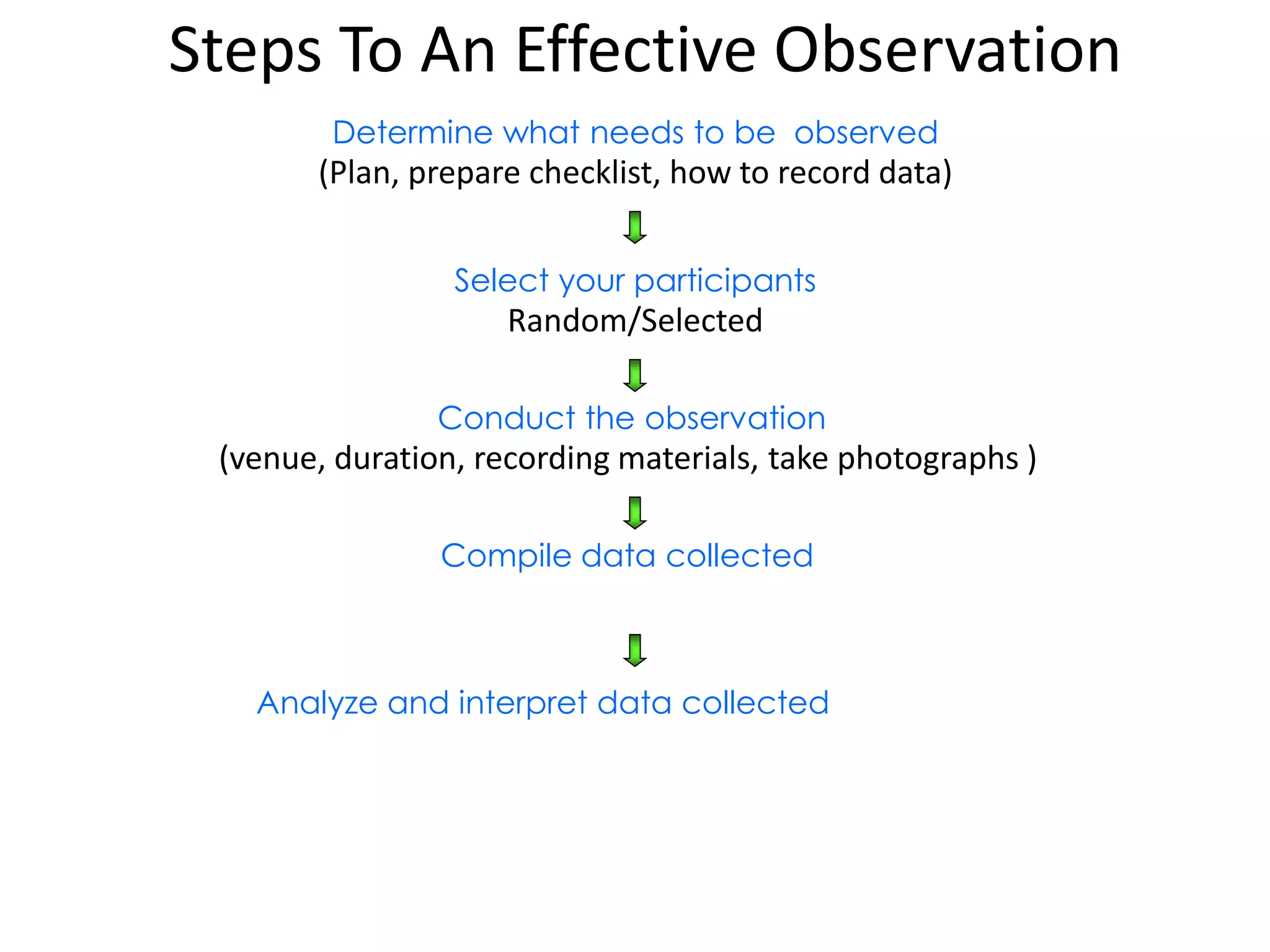 Steps To An Effective Observation

Determine what needs to be observed
(Plan, prepare checklist, how to record data)

Select your participants
Random/Selected

Conduct the observation
(venue, duration, recording materials, take photographs )

Compile data collected

Analyze and interpret data collected